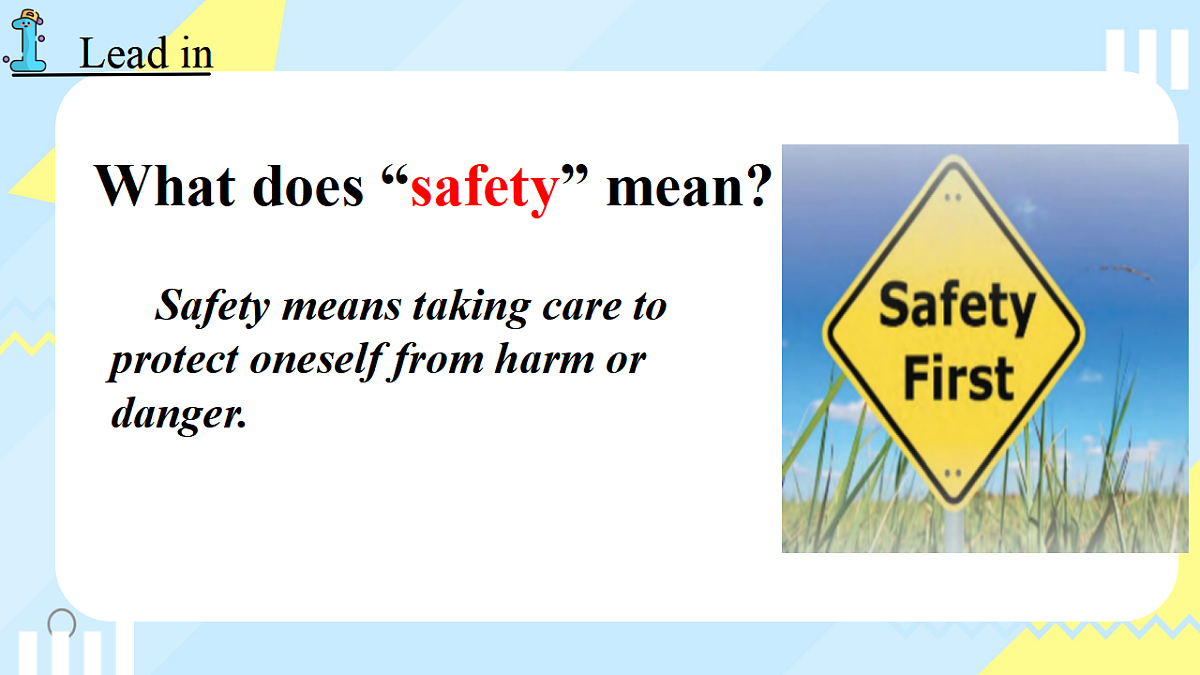 1 Lead in

What does “safety” mean?

Safety means taking care to protect oneself from harm or danger.

Safety First